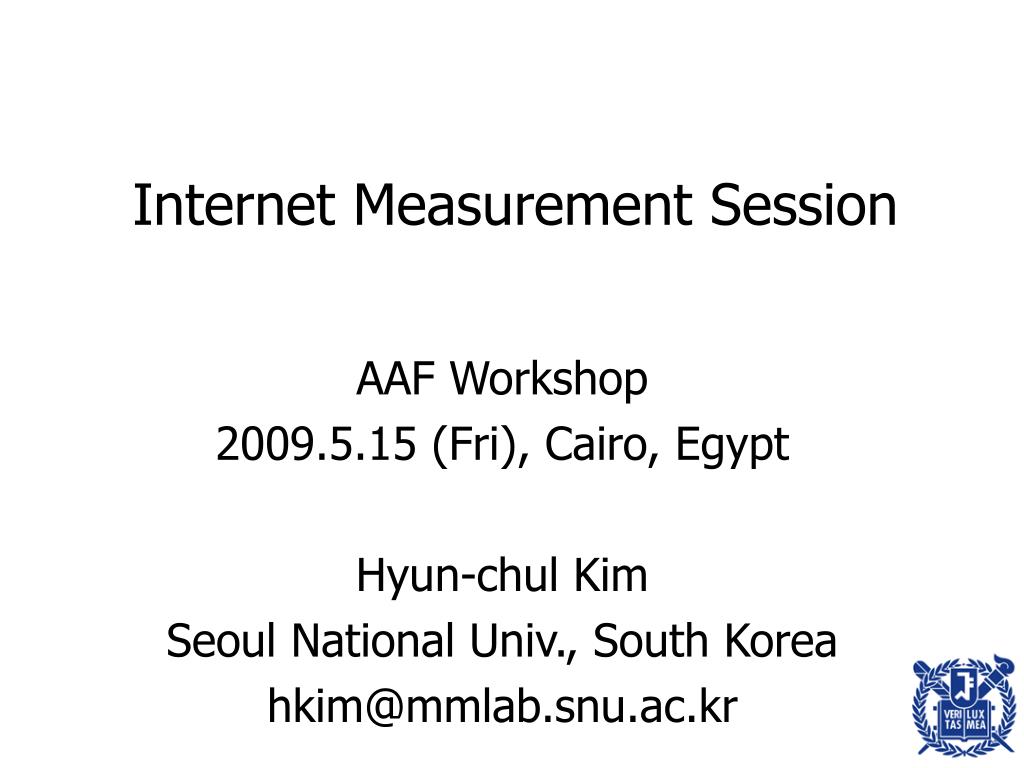 Internet Measurement Session

AAF Workshop
2009.5.15 (Fri), Cairo, Egypt

Hyun-chul Kim
Seoul National Univ., South Korea
hkim@mmlab.snu.ac.kr

VERI TAS LUX MEA